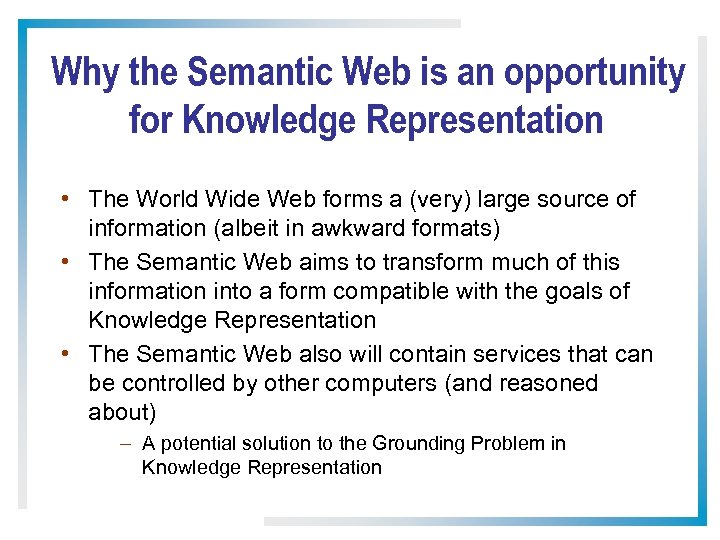 Why the Semantic Web is an opportunity for Knowledge Representation

• The World Wide Web forms a (very) large source of information (albeit in awkward formats)
• The Semantic Web aims to transform much of this information into a form compatible with the goals of Knowledge Representation
• The Semantic Web also will contain services that can be controlled by other computers (and reasoned about)
– A potential solution to the Grounding Problem in Knowledge Representation